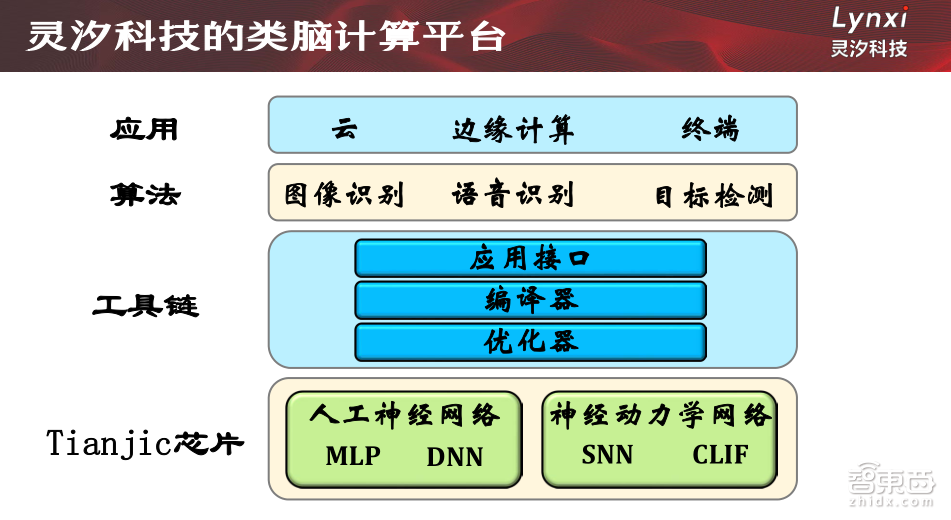 灵汐科技的类脑计算平台

Lynxi
灵汐科技

应用
云 边缘计算 终端

算法
图像识别 语音识别 目标检测

工具链
应用接口
编译器
优化器

Tianjic芯片
人工神经网络
MLP DNN
神经动力学网络
SNN CLIF

智东西
zhidx.com